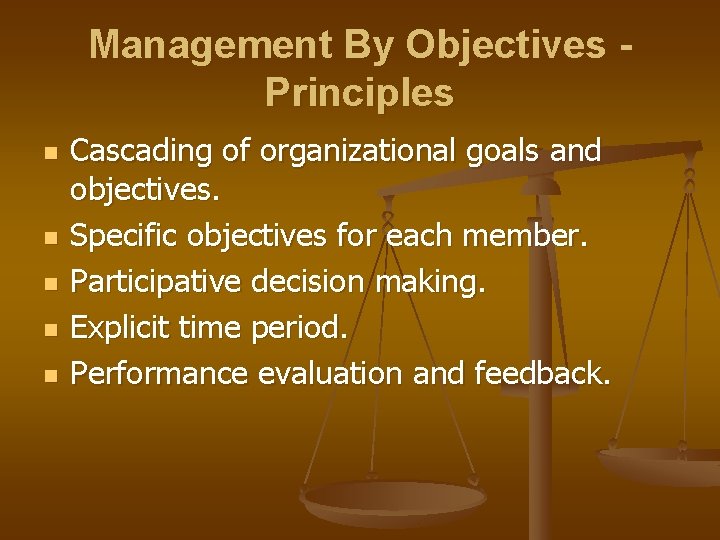 Management By Objectives - Principles

- Cascading of organizational goals and objectives.
- Specific objectives for each member.
- Participative decision making.
- Explicit time period.
- Performance evaluation and feedback.